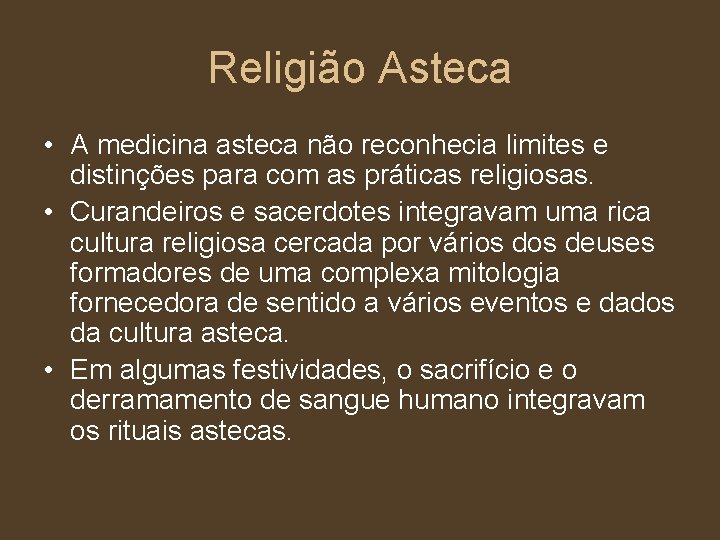 Religião Asteca

• A medicina asteca não reconhecia limites e distinções para com as práticas religiosas.
• Curandeiros e sacerdotes integravam uma rica cultura religiosa cercada por vários dos deuses formadores de uma complexa mitologia fornecedora de sentido a vários eventos e dados da cultura asteca.
• Em algumas festividades, o sacrifício e o derramamento de sangue humano integravam os rituais astecas.